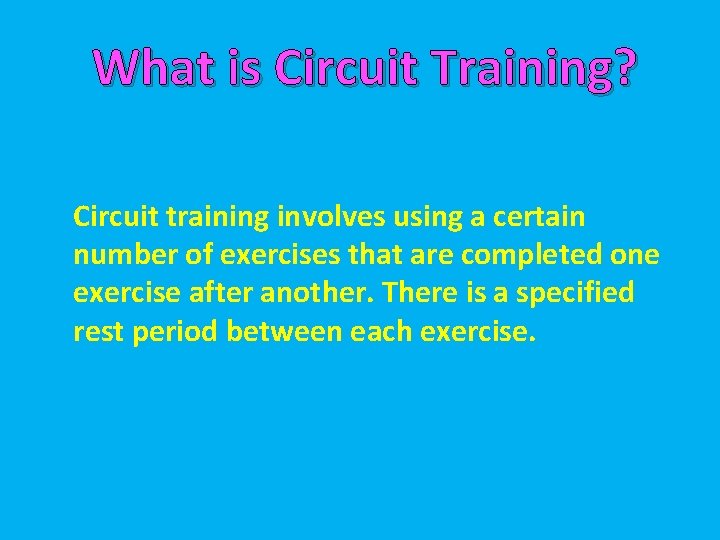 What is Circuit Training?

Circuit training involves using a certain number of exercises that are completed one exercise after another. There is a specified rest period between each exercise.